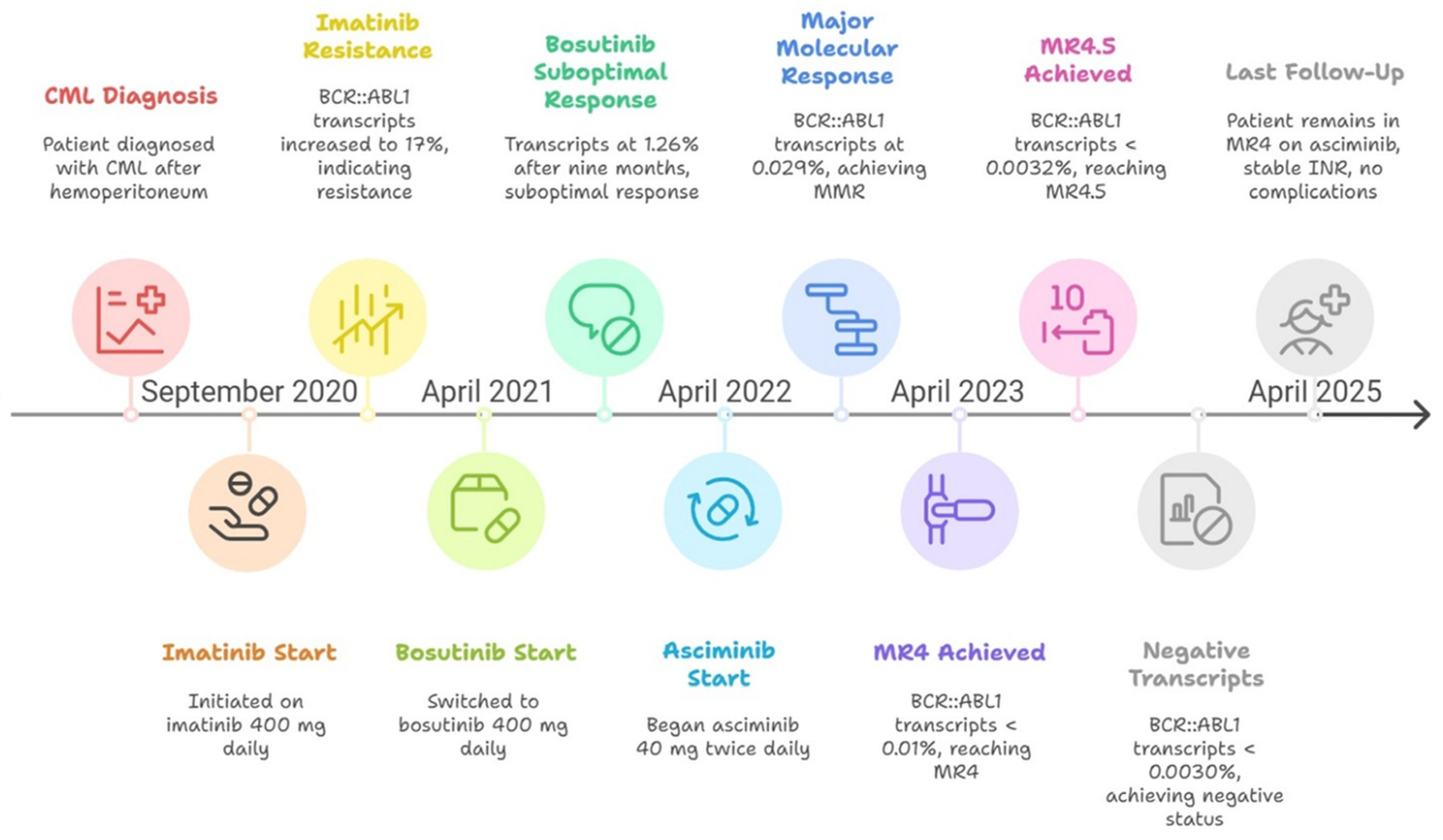 CML Diagnosis

Patient diagnosed with CML after hemoperitoneum

Imatinib Resistance

BCR::ABL1 transcripts increased to 17%, indicating resistance

Bosutinib Suboptimal Response

Transcripts at 1.26% after nine months, suboptimal response

Major Molecular Response

BCR::ABL1 transcripts at 0.029%, achieving MMR

MR4.5 Achieved

BCR::ABL1 transcripts < 0.0032%, reaching MR4.5

Last Follow-Up

Patient remains in MR4 on asciminib, stable INR, no complications

10

September 2020

April 2021

April 2022

April 2023

April 2025

Imatinib Start

Initiated on imatinib 400 mg daily

Bosutinib Start

Switched to bosutinib 400 mg daily

Asciminib Start

Began asciminib 40 mg twice daily

MR4 Achieved

BCR::ABL1 transcripts < 0.01%, reaching MR4

Negative Transcripts

BCR::ABL1 transcripts < 0.0030%, achieving negative status